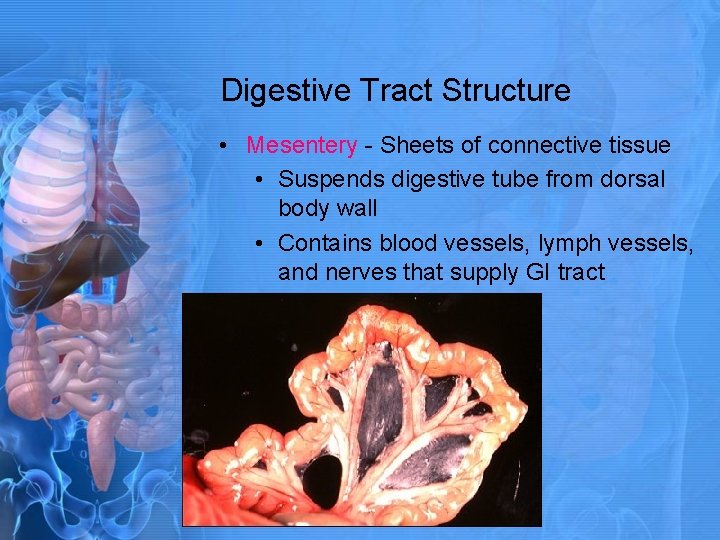 Digestive Tract Structure

• Mesentery - Sheets of connective tissue
  • Suspends digestive tube from dorsal body wall
  • Contains blood vessels, lymph vessels, and nerves that supply GI tract